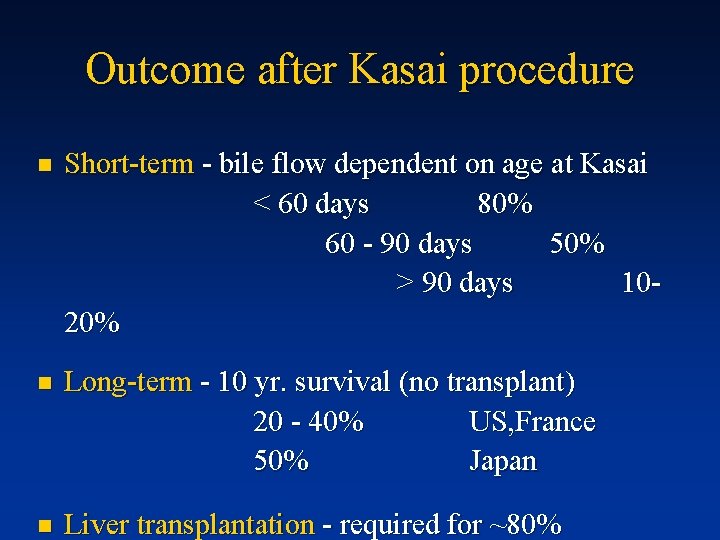 Outcome after Kasai procedure

• Short-term - bile flow dependent on age at Kasai
< 60 days 80%
60 - 90 days 50%
> 90 days 10-20%

• Long-term - 10 yr. survival (no transplant)
20 - 40% US,France
50% Japan

• Liver transplantation - required for ~80%